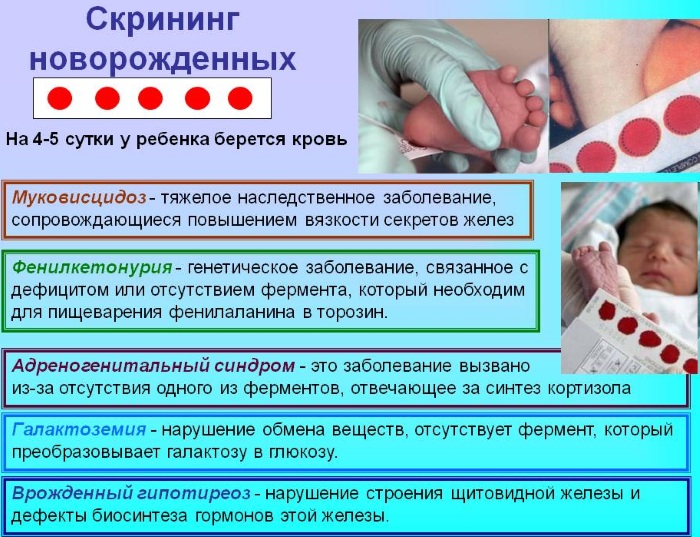 Скрининг новорожденных

На 4-5 сутки у ребенка берется кровь

Муковисцидоз - тяжелое наследственное заболевание, сопровождающиеся повышением вязкости секретов желез

Фенилкетонурия - генетическое заболевание, связанное с дефицитом или отсутствием фермента, который необходим для пищеварения фенилаланина в торозин.

Адреногенитальный синдром - это заболевание вызвано из-за отсутствия одного из ферментов, отвечающее за синтез кортизола

Галактоземия - нарушение обмена веществ, отсутствует фермент, который преобразовывает галактозу в глюкозу.

Врожденный гипотиреоз - нарушение строения щитовидной железы и дефекты биосинтеза гормонов этой железы.